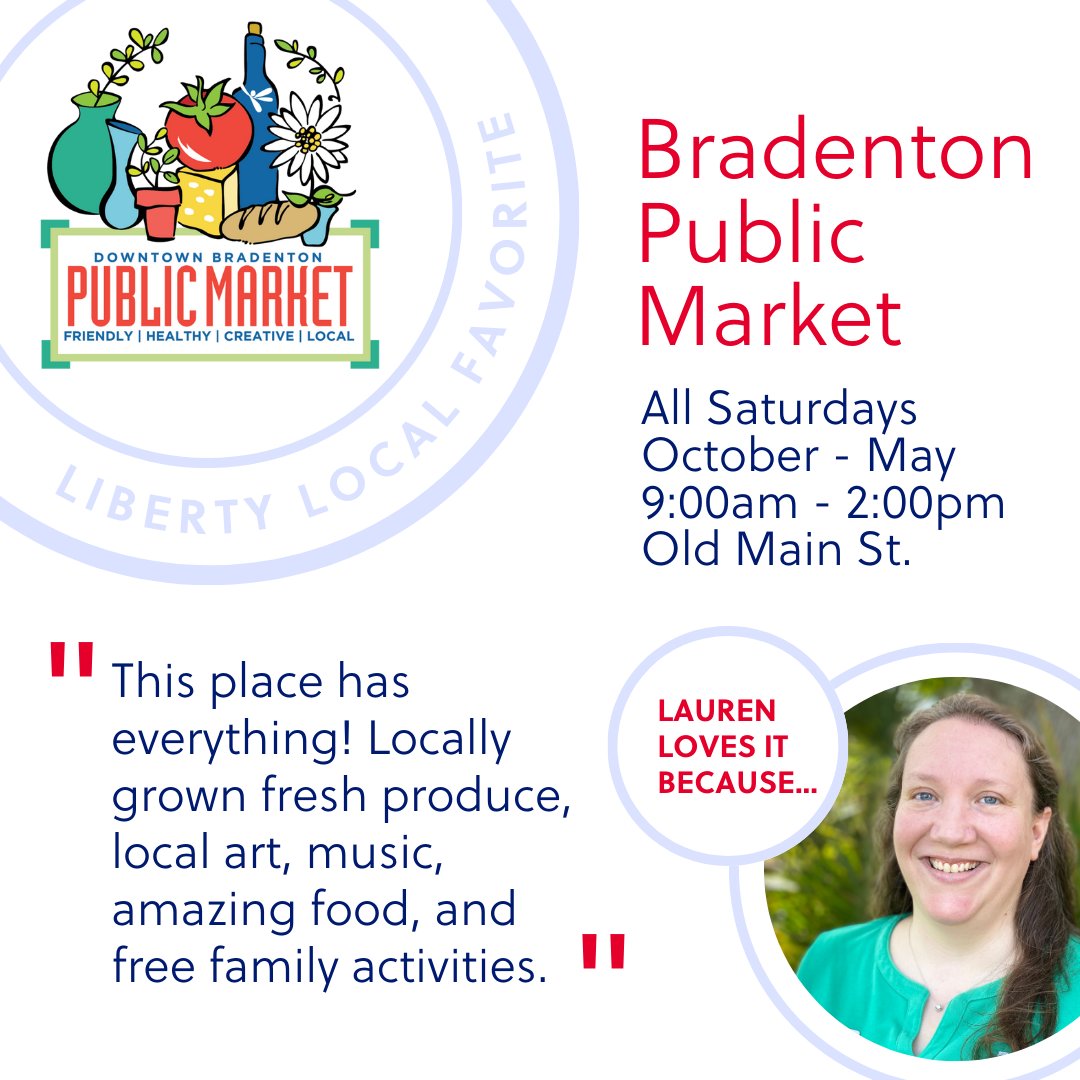 DOWNTOWN BRADENTON
PUBLIC MARKET
FRIENDLY | HEALTHY | CREATIVE | LOCAL

LIBERTY LOCAL FAVORITE

Bradenton Public Market

All Saturdays
October - May
9:00am - 2:00pm
Old Main St.

" This place has everything! Locally grown fresh produce, local art, music, amazing food, and free family activities. "

LAUREN LOVES IT BECAUSE...